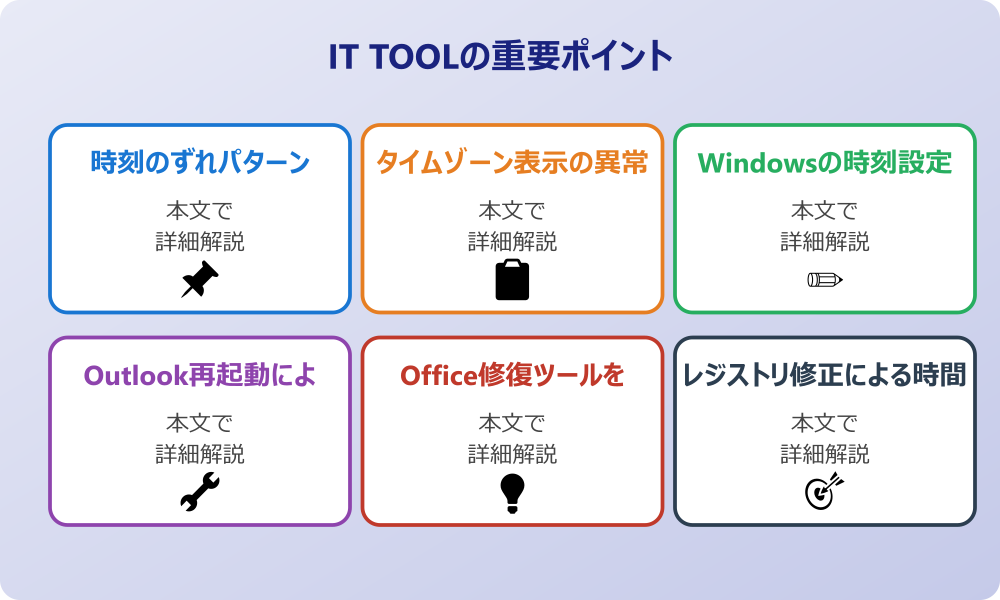 IT TOOLの重要ポイント

時刻のずれパターン

本文で
詳細解説

タイムゾーン表示の異常

本文で
詳細解説

Windowsの時刻設定

本文で
詳細解説

Outlook再起動によ

本文で
詳細解説

Office修復ツールを

本文で
詳細解説

レジストリ修正による時間

本文で
詳細解説